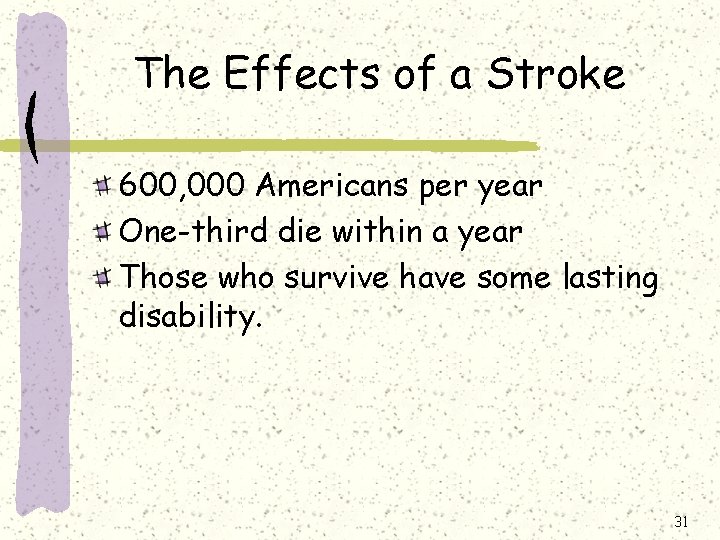 The Effects of a Stroke

600,000 Americans per year

One-third die within a year

Those who survive have some lasting disability.

31